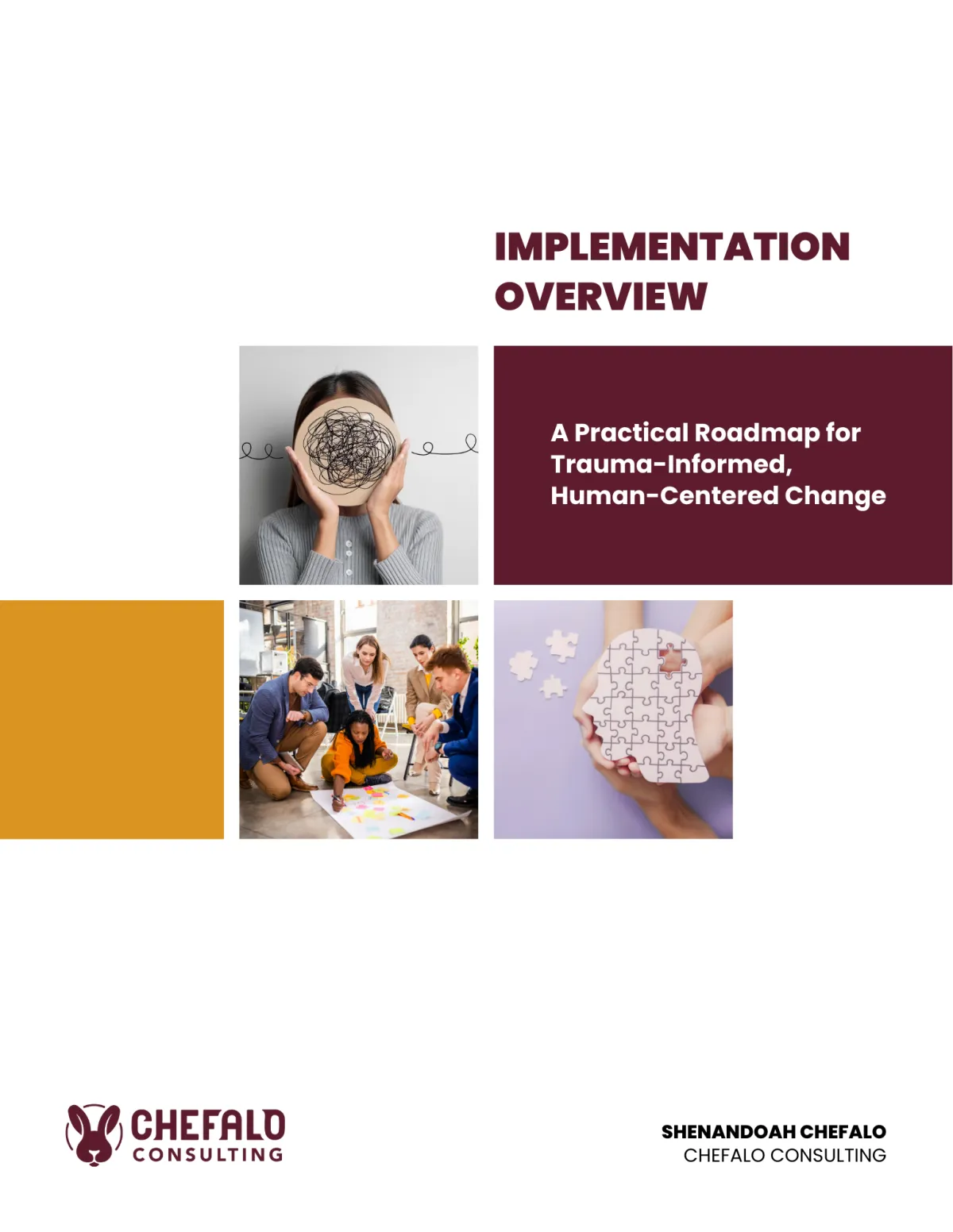 IMPLEMENTATION OVERVIEW

A Practical Roadmap for Trauma-Informed, Human-Centered Change

CHEFALO CONSULTING

SHENANDOAH CHEFALO
CHEFALO CONSULTING